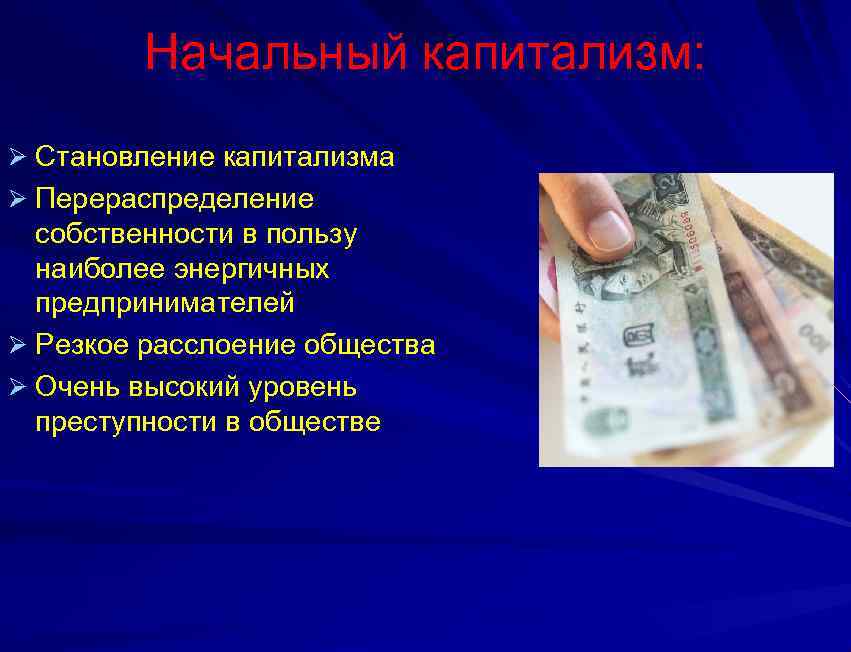 Начальный капитализм:

➢ Становление капитализма
➢ Перераспределение собственности в пользу наиболее энергичных предпринимателей
➢ Резкое расслоение общества
➢ Очень высокий уровень преступности в обществе